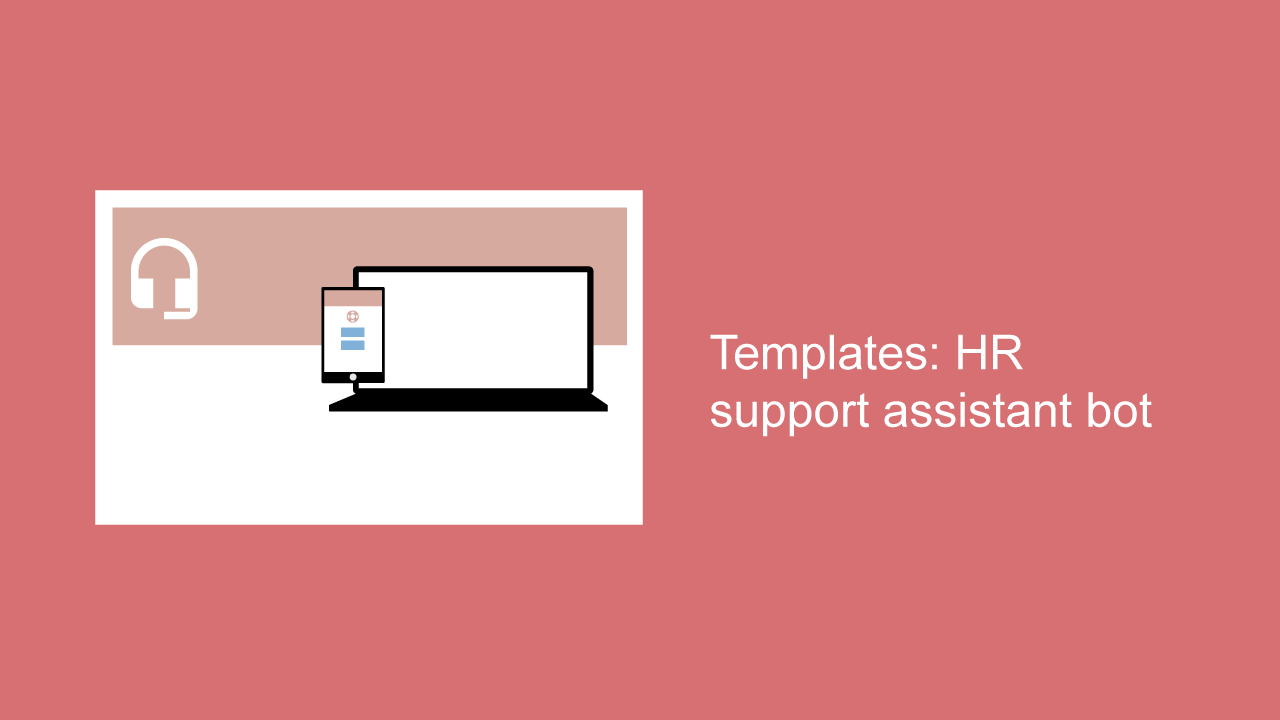 Templates: HR support assistant bot